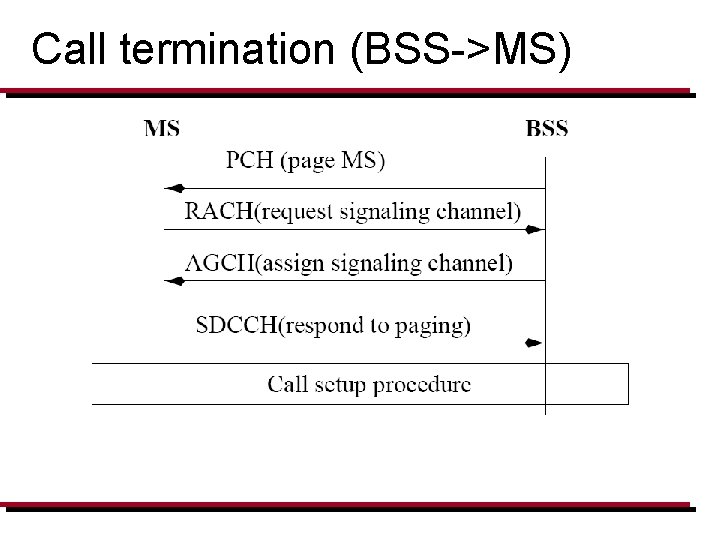 Call termination (BSS->MS)

MS

BSS

PCH (page MS)

RACH(request signaling channel)

AGCH(assign signaling channel)

SDCCH(respond to paging)

Call setup procedure